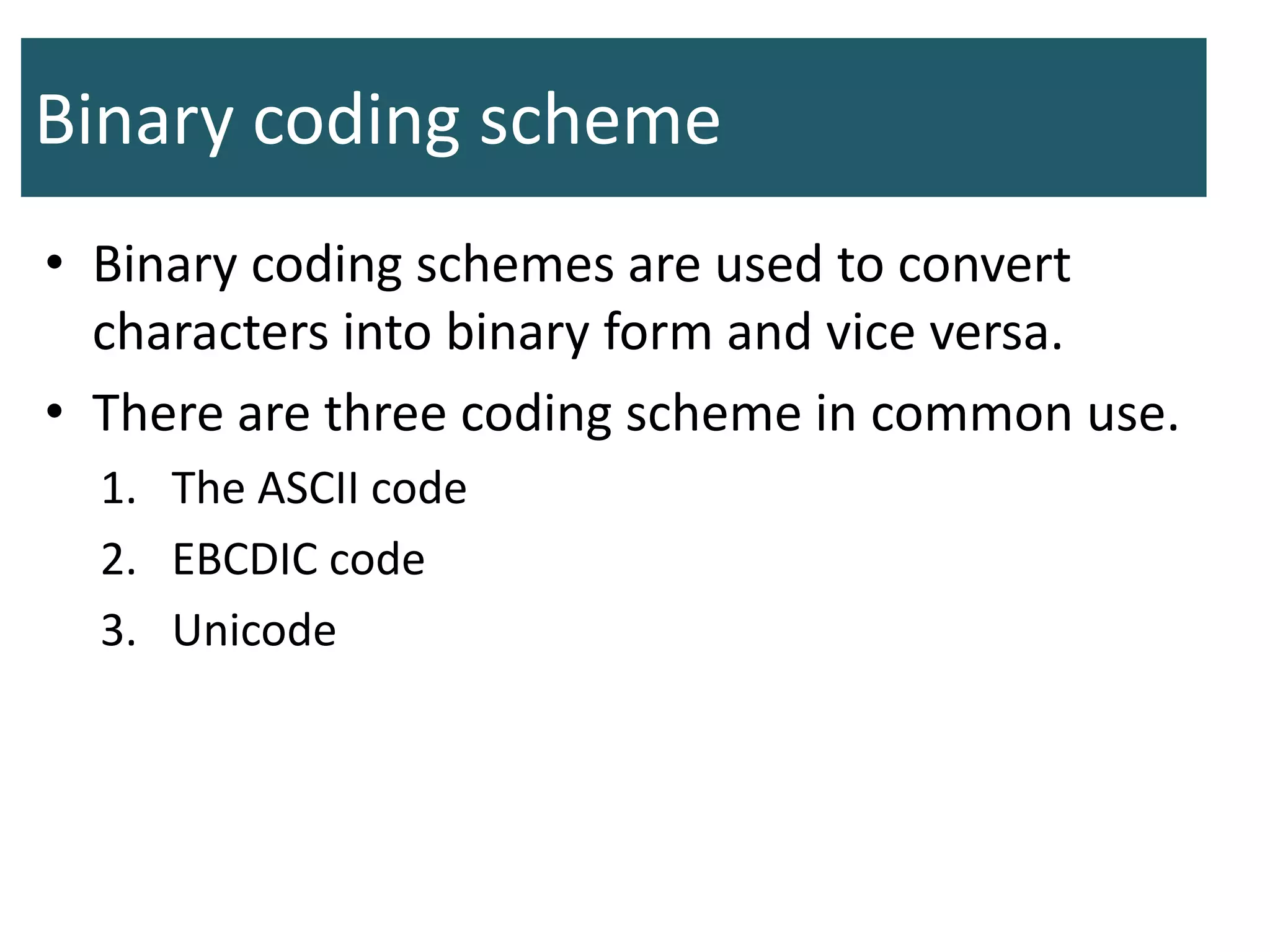 Binary coding scheme

• Binary coding schemes are used to convert characters into binary form and vice versa.

• There are three coding scheme in common use.

1. The ASCII code
2. EBCDIC code
3. Unicode